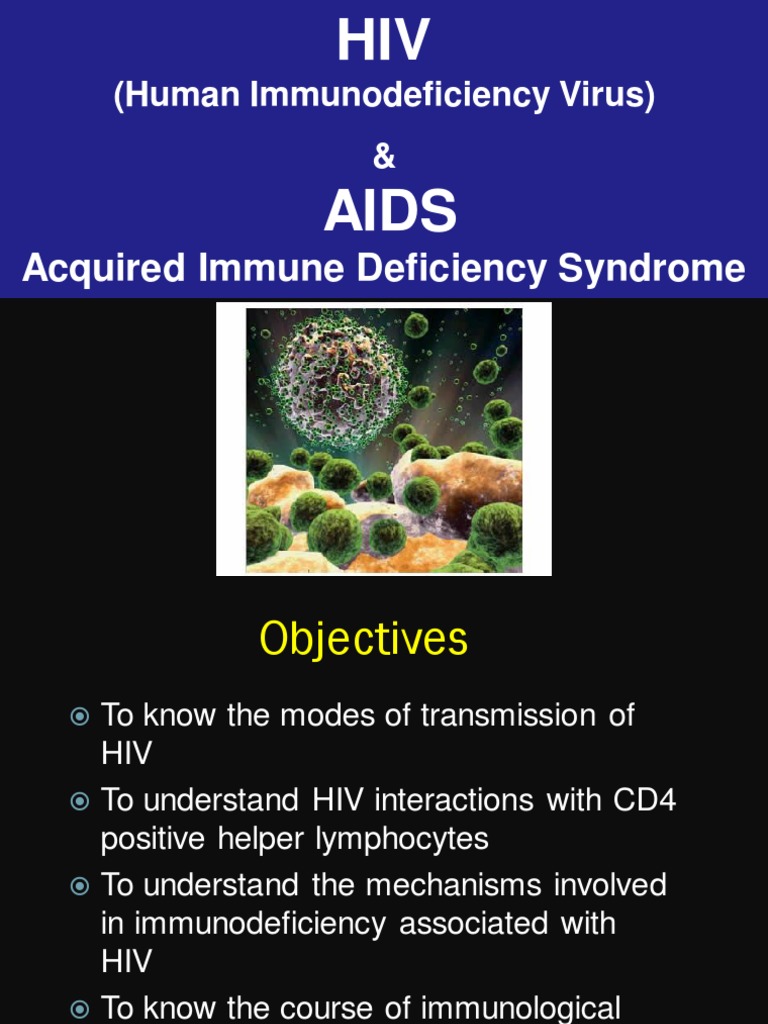 HIV
(Human Immunodeficiency Virus)
&
AIDS
Acquired Immune Deficiency Syndrome

Objectives

To know the modes of transmission of HIV

To understand HIV interactions with CD4 positive helper lymphocytes

To understand the mechanisms involved in immunodeficiency associated with HIV

To know the course of immunological